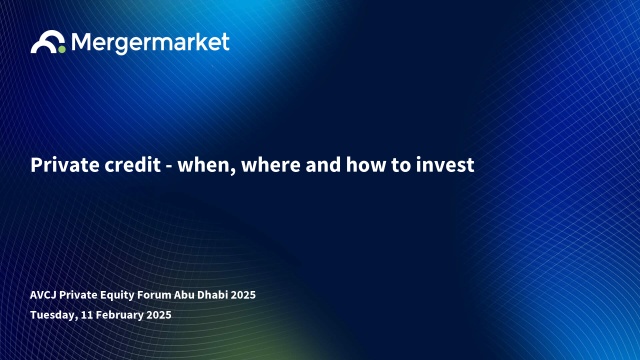 Mergermarket

Private credit - when, where and how to invest

AVCJ Private Equity Forum Abu Dhabi 2025
Tuesday, 11 February 2025